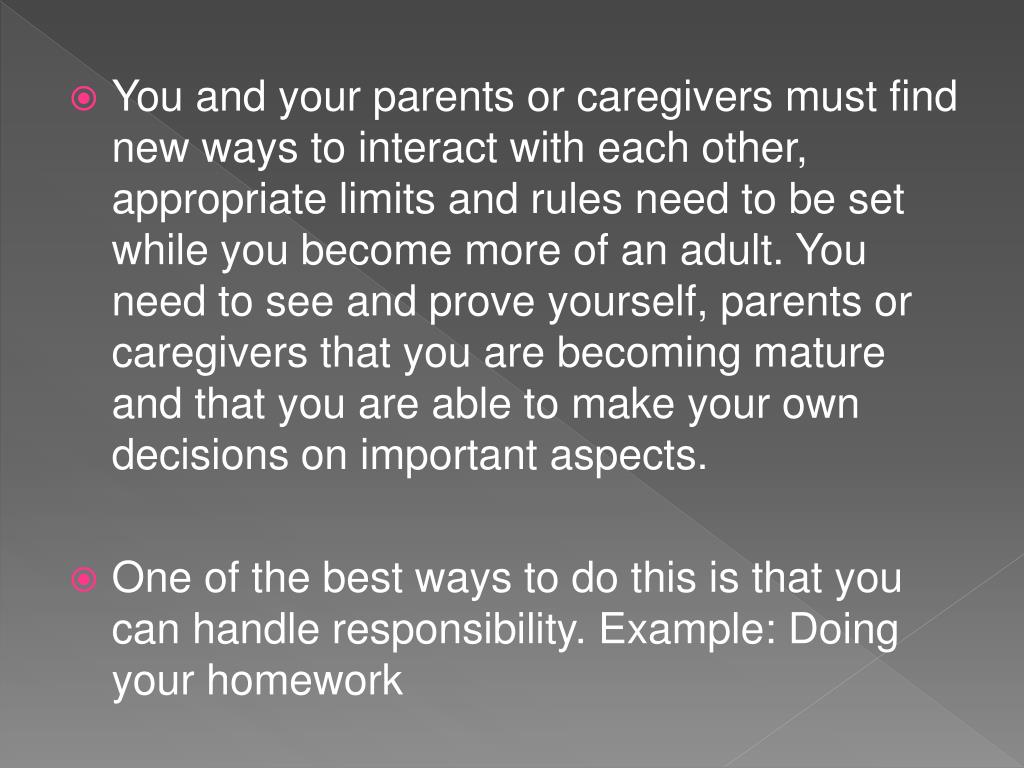 You and your parents or caregivers must find new ways to interact with each other, appropriate limits and rules need to be set while you become more of an adult. You need to see and prove yourself, parents or caregivers that you are becoming mature and that you are able to make your own decisions on important aspects.

One of the best ways to do this is that you can handle responsibility. Example: Doing your homework